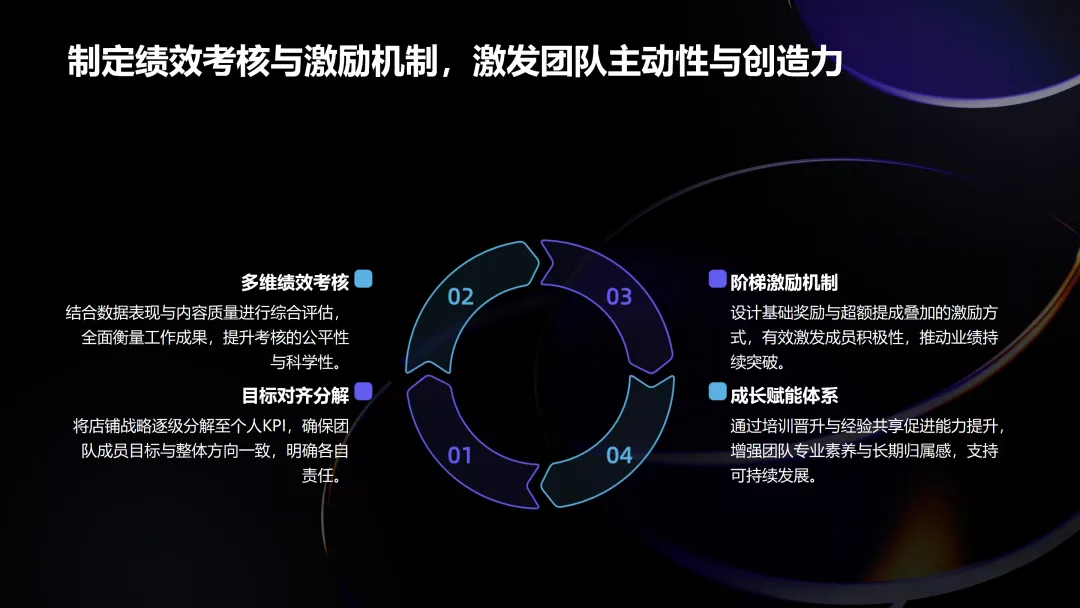 制定绩效考核与激励机制，激发团队主动性与创造力

多维绩效考核

结合数据表现与内容质量进行综合评估，全面衡量工作成果，提升考核的公平性与科学性。

目标对齐分解

将店铺战略逐级分解至个人KPI，确保团队成员目标与整体方向一致，明确各自责任。

02

03

01

04

阶梯激励机制

设计基础奖励与超额提成叠加的激励方式，有效激发成员积极性，推动业绩持续突破。

成长赋能体系

通过培训晋升与经验共享促进能力提升，增强团队专业素养与长期归属感，支持可持续发展。